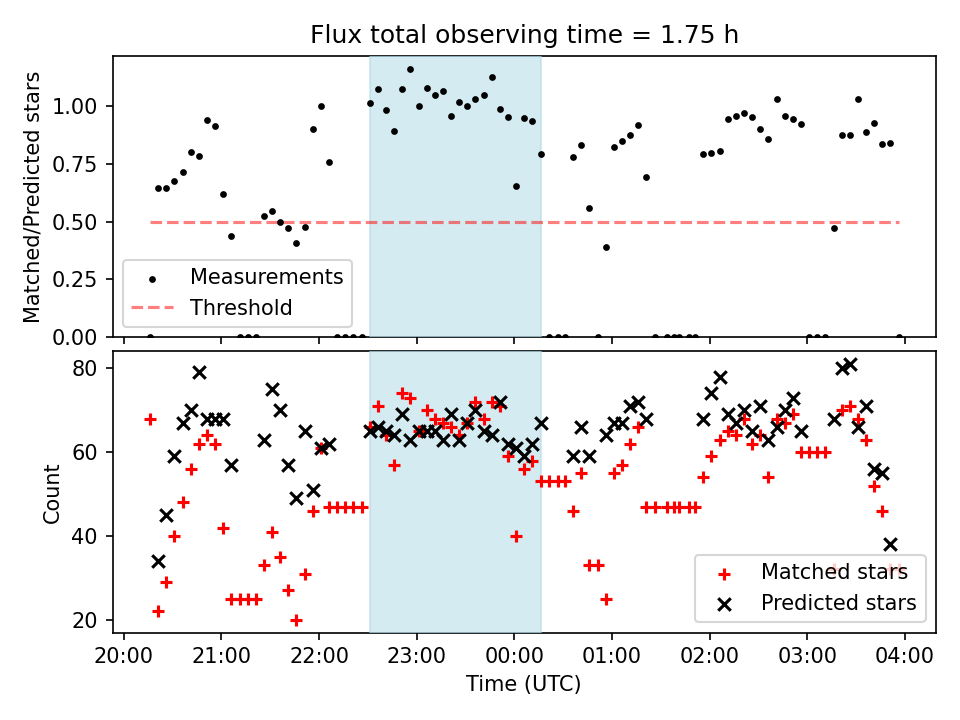 Flux total observing time = 1.75 h

Matched/Predicted stars

1.00
0.75
0.50
0.25
0.00

Measurements
Threshold

Count

80
60
40
20

Matched stars
Predicted stars

20:00 21:00 22:00 23:00 00:00 01:00 02:00 03:00 04:00

Time (UTC)